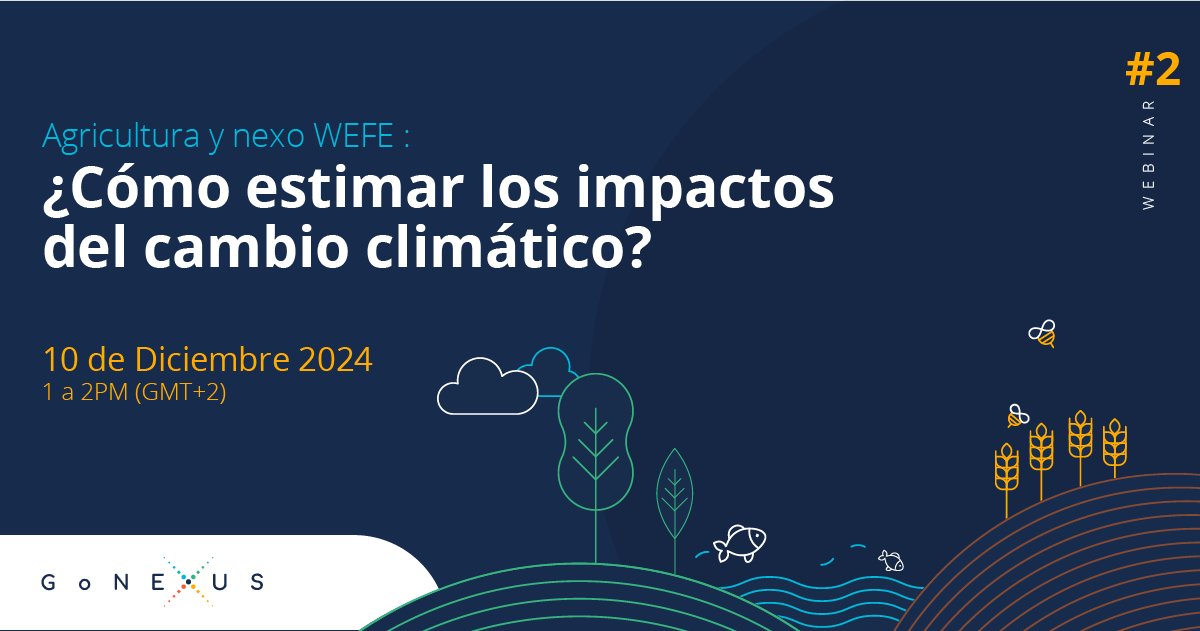 #2
WEBINAR

Agricultura y nexo WEFE :
¿Cómo estimar los impactos del cambio climático?

10 de Diciembre 2024
1 a 2PM (GMT+2)

GoNEXUS